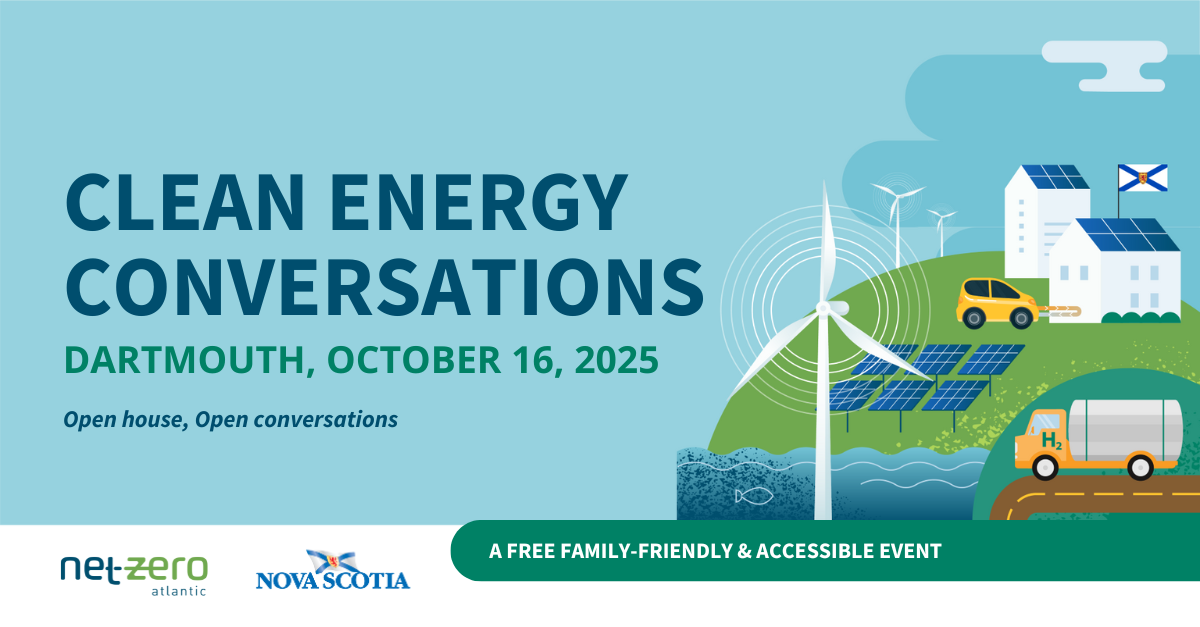 CLEAN ENERGY CONVERSATIONS

DARTMOUTH, OCTOBER 16, 2025

Open house, Open conversations

$H_2$

net-zero atlantic

NOVA SCOTIA

A FREE FAMILY-FRIENDLY & ACCESSIBLE EVENT